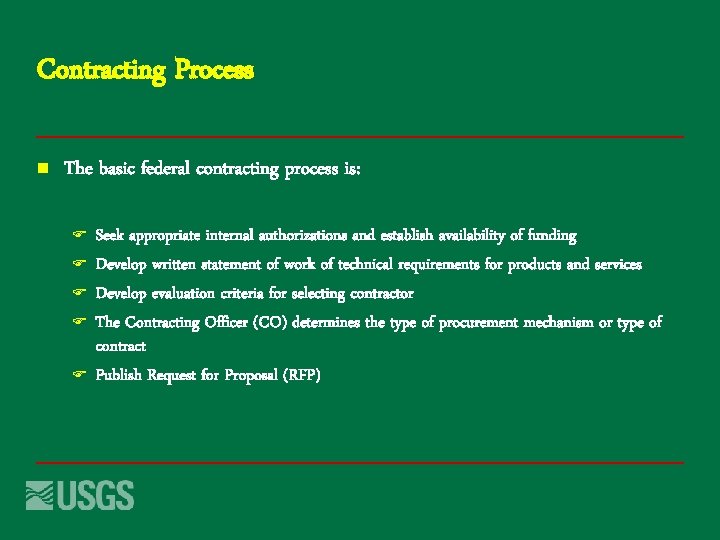 Contracting Process

The basic federal contracting process is:

Seek appropriate internal authorizations and establish availability of funding

Develop written statement of work of technical requirements for products and services

Develop evaluation criteria for selecting contractor

The Contracting Officer (CO) determines the type of procurement mechanism or type of contract

Publish Request for Proposal (RFP)

USGS